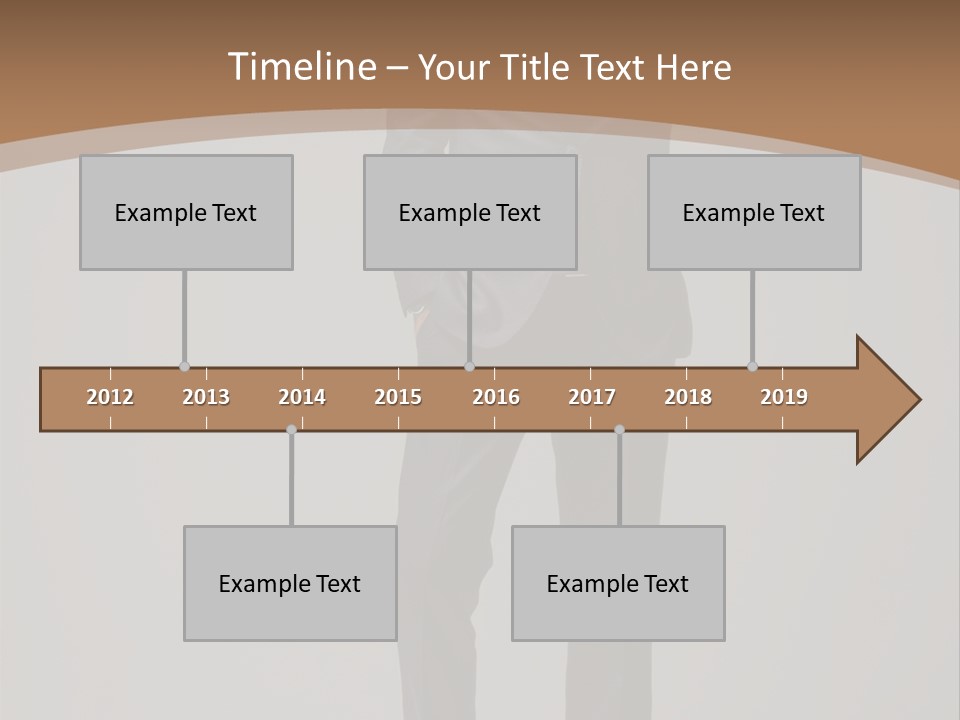 Timeline – Your Title Text Here

Example Text

Example Text

Example Text

2012 2013 2014 2015 2016 2017 2018 2019

Example Text

Example Text